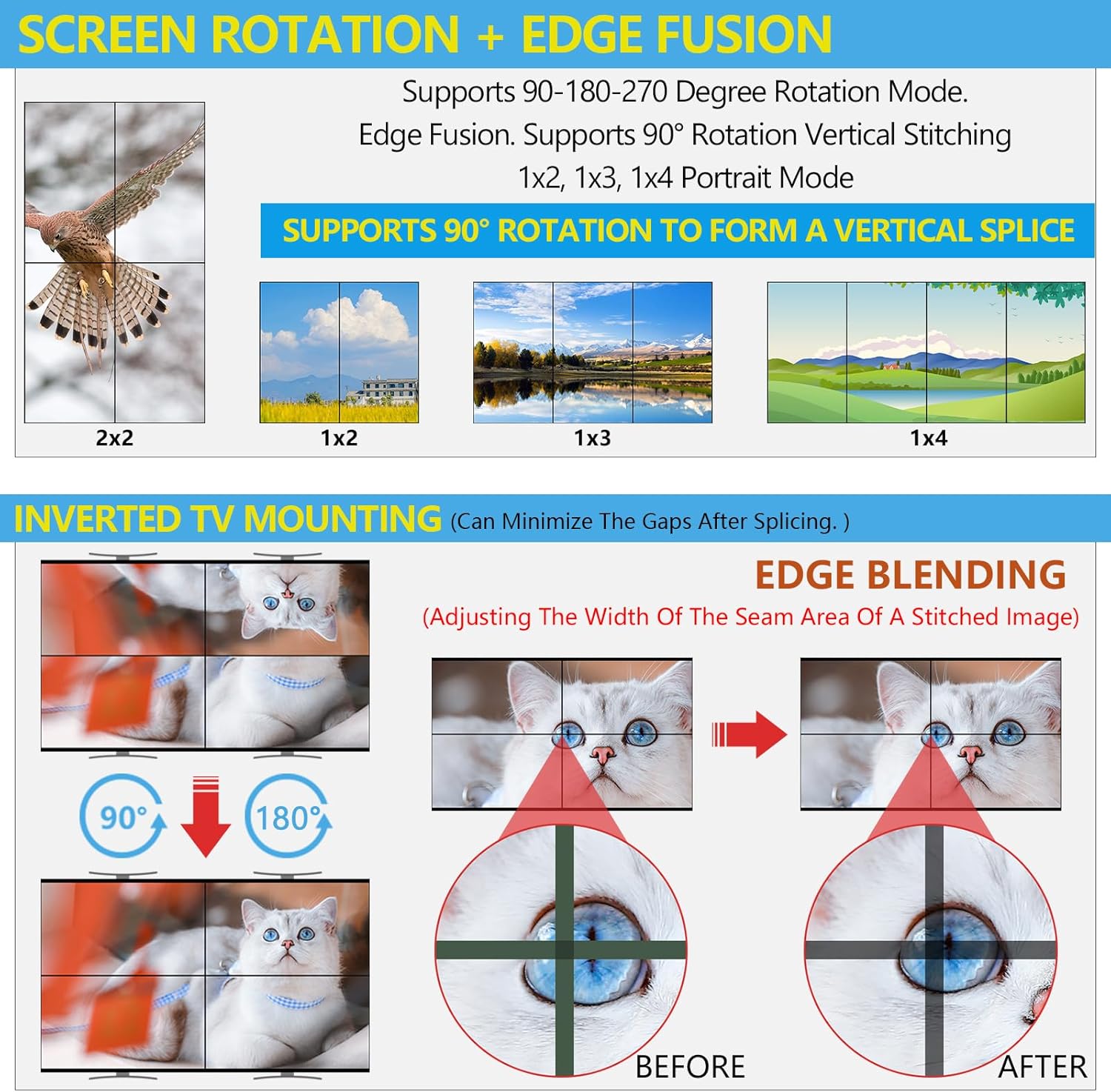 SCREEN ROTATION + EDGE FUSION

Supports 90-180-270 Degree Rotation Mode.
Edge Fusion. Supports 90° Rotation Vertical Stitching
1x2, 1x3, 1x4 Portrait Mode

SUPPORTS 90° ROTATION TO FORM A VERTICAL SPLICE

2x2

1x2

1x3

1x4

INVERTED TV MOUNTING (Can Minimize The Gaps After Splicing. )

90°

180°

EDGE BLENDING
(Adjusting The Width Of The Seam Area Of A Stitched Image)

BEFORE

AFTER